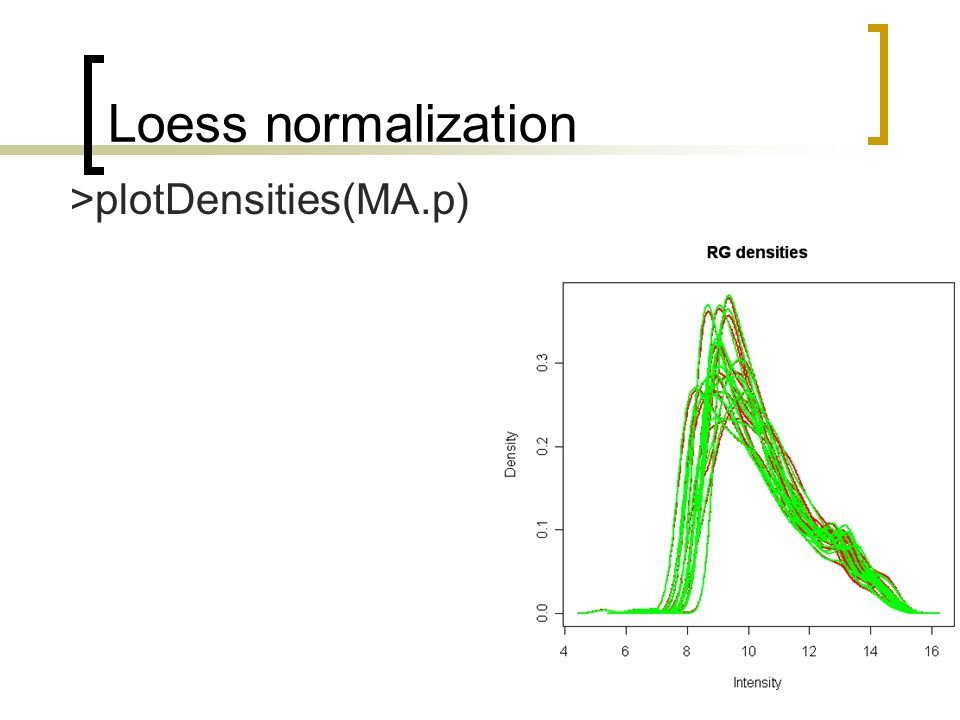 Loess normalization

>plotDensities(MA.p)

RG densities

Density

0.0
0.1
0.2
0.3

4 6 8 10 12 14 16

Intensity